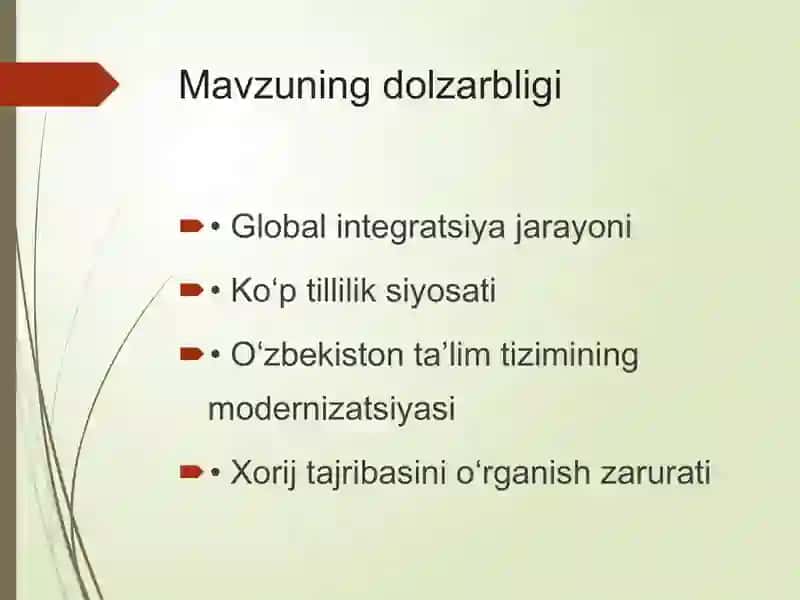 Mavzuning dolzarbligi

• Global integratsiya jarayoni

• Ko‘p tillilik siyosati

• O‘zbekiston ta’lim tizimining modernizatsiyasi

• Xorij tajribasini o‘rganish zarurati